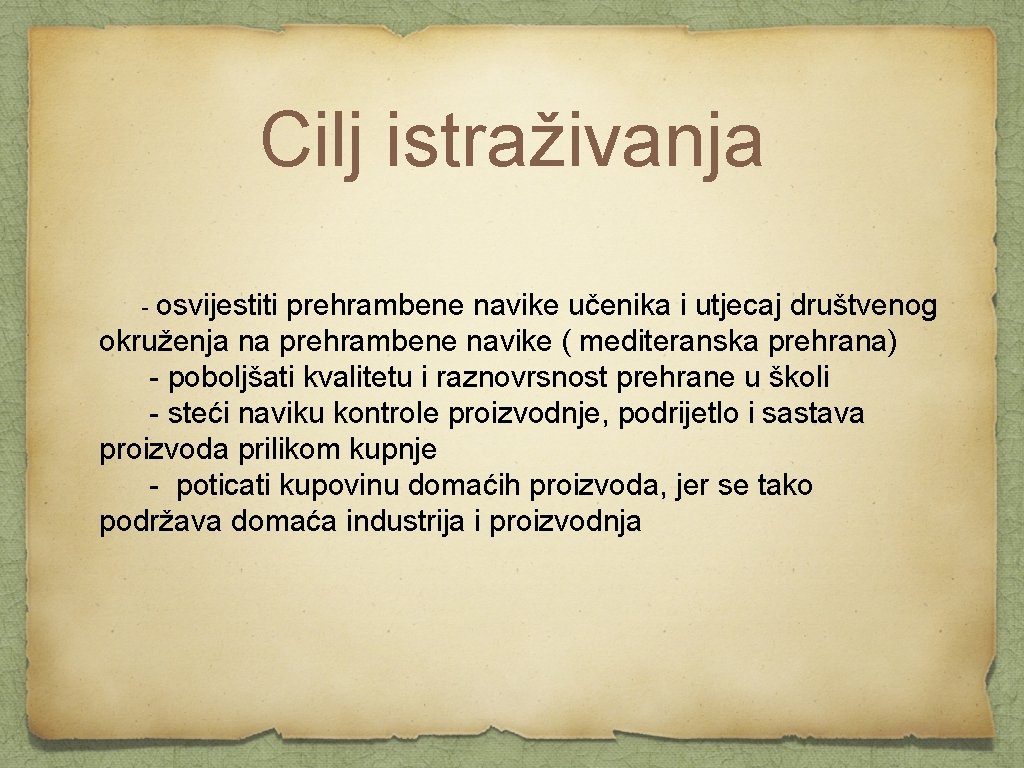 Cilj istraživanja

- osvijestiti prehrambene navike učenika i utjecaj društvenog okruženja na prehrambene navike ( mediteranska prehrana)
- poboljšati kvalitetu i raznovrsnost prehrane u školi
- steći naviku kontrole proizvodnje, podrijetlo i sastava proizvoda prilikom kupnje
- poticati kupovinu domaćih proizvoda, jer se tako podržava domaća industrija i proizvodnja